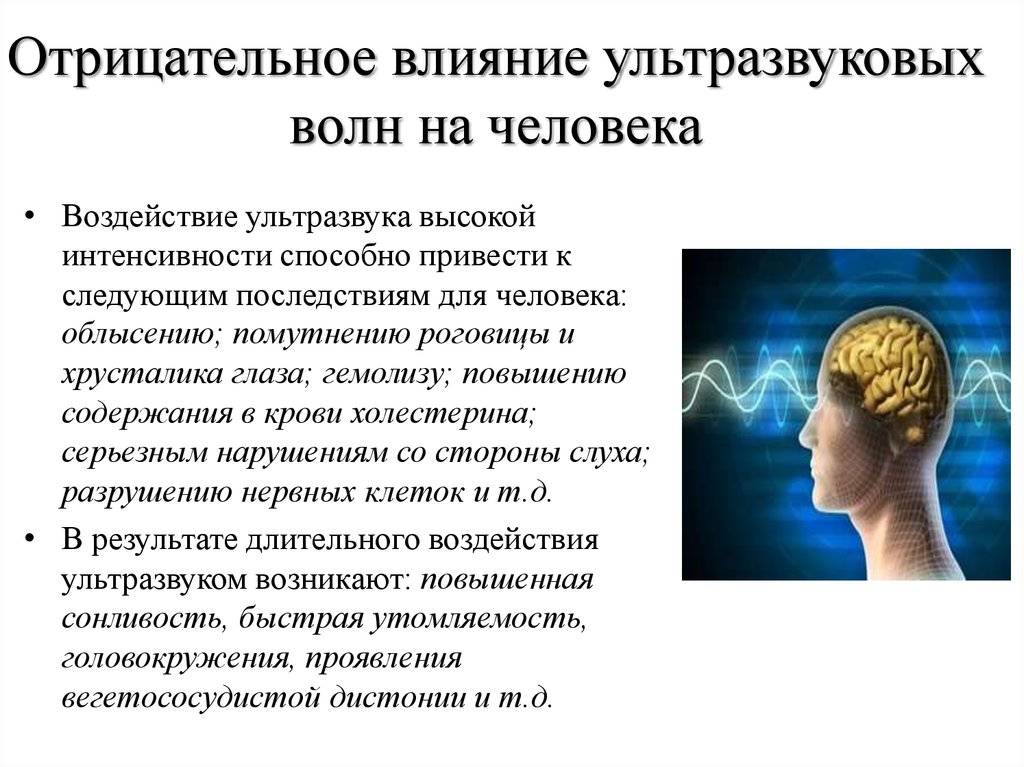 Отрицательное влияние ультразвуковых волн на человека

• Воздействие ультразвука высокой интенсивности способно привести к следующим последствиям для человека: облысению; помутнению роговицы и хрусталика глаза; гемолизу; повышению содержания в крови холестерина; серьезным нарушениям со стороны слуха; разрушению нервных клеток и т.д.

• В результате длительного воздействия ультразвуком возникают: повышенная сонливость, быстрая утомляемость, головокружения, проявления вегетососудистой дистонии и т.д.